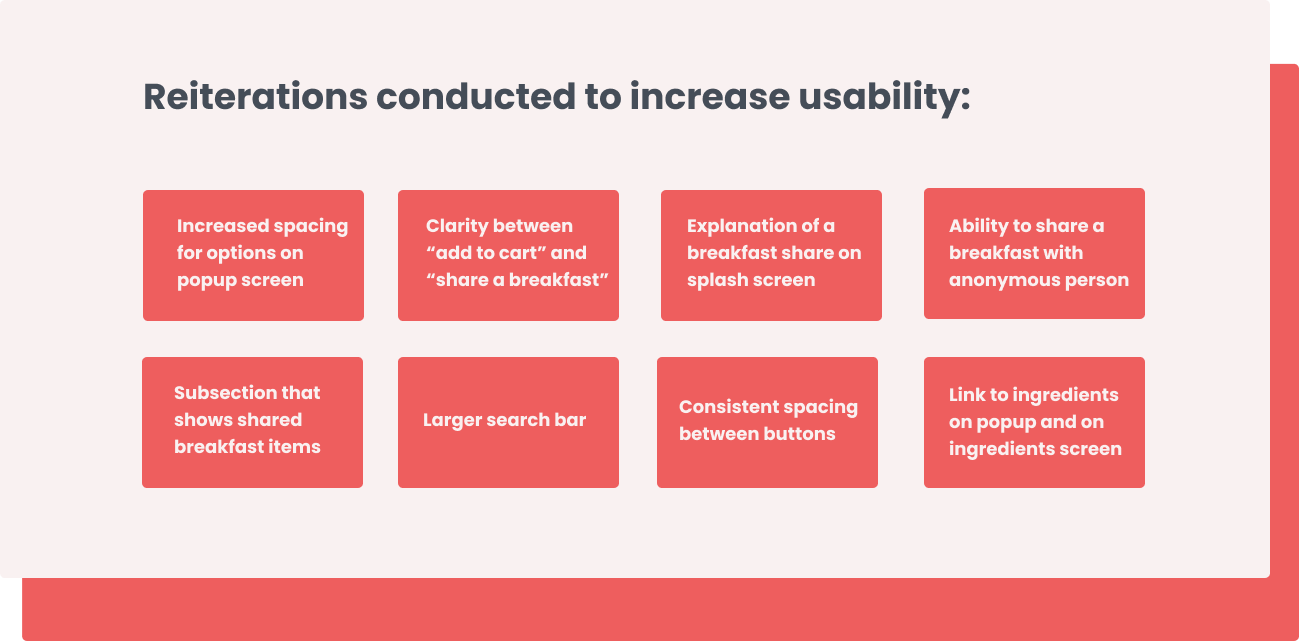 Reiterations conducted to increase usability:

Increased spacing for options on popup screen

Clarity between “add to cart” and “share a breakfast”

Explanation of a breakfast share on splash screen

Ability to share a breakfast with anonymous person

Subsection that shows shared breakfast items

Larger search bar

Consistent spacing between buttons

Link to ingredients on popup and on ingredients screen